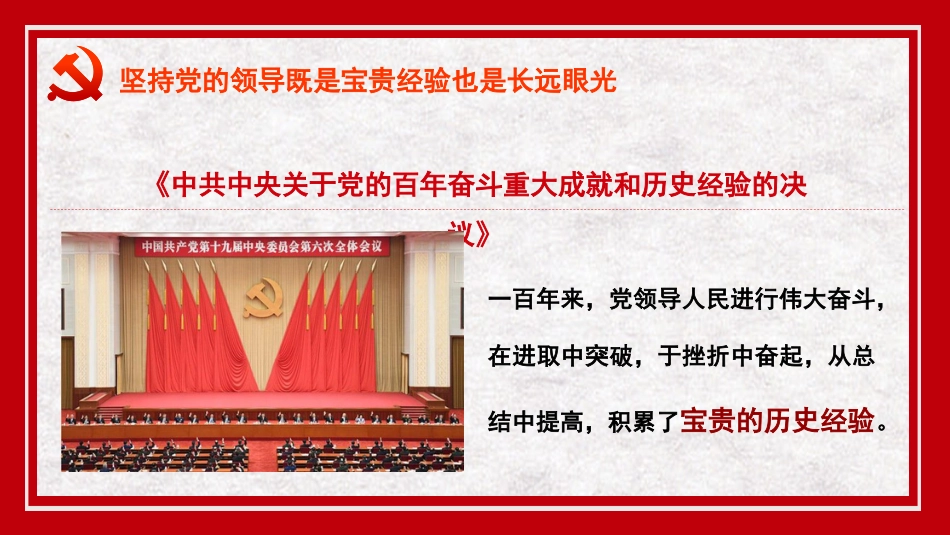 坚持党的领导既是宝贵经验也是长远眼光

《中共中央关于党的百年奋斗重大成就和历史经验的决议》

中国共产党第十九届中央委员会第六次全体会议

一百年来，党领导人民进行伟大奋斗，在进取中突破，于挫折中奋起，从总结中提高，积累了宝贵的历史经验。